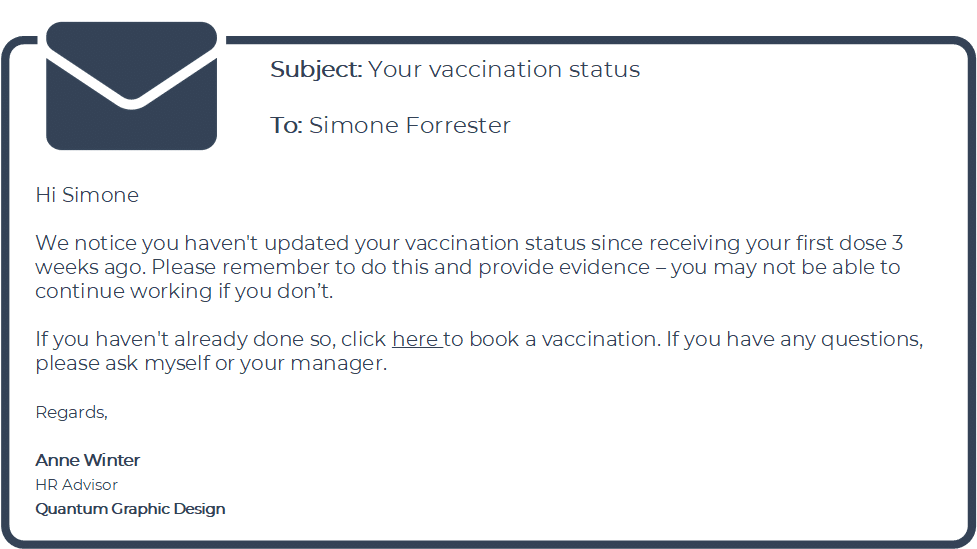 Subject: Your vaccination status

To: Simone Forrester

Hi Simone

We notice you haven't updated your vaccination status since receiving your first dose 3 weeks ago. Please remember to do this and provide evidence – you may not be able to continue working if you don't.

If you haven't already done so, click here to book a vaccination. If you have any questions, please ask myself or your manager.

Regards,

Anne Winter
HR Advisor
Quantum Graphic Design